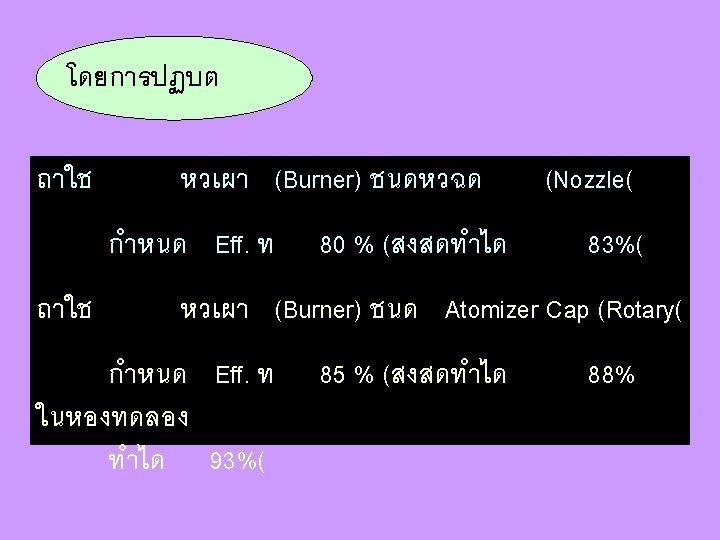 โดยการปฏบต

ถาใช หวเผา (Burner) ชนดหวฉด (Nozzle(

กำหนด Eff. ท 80 % (สงสดทำได 83%(

ถาใช หวเผา (Burner) ชนด Atomizer Cap (Rotary(

กำหนด Eff. ท 85 % (สงสดทำได 88%

ในหองทดลอง

ทำได 93%(